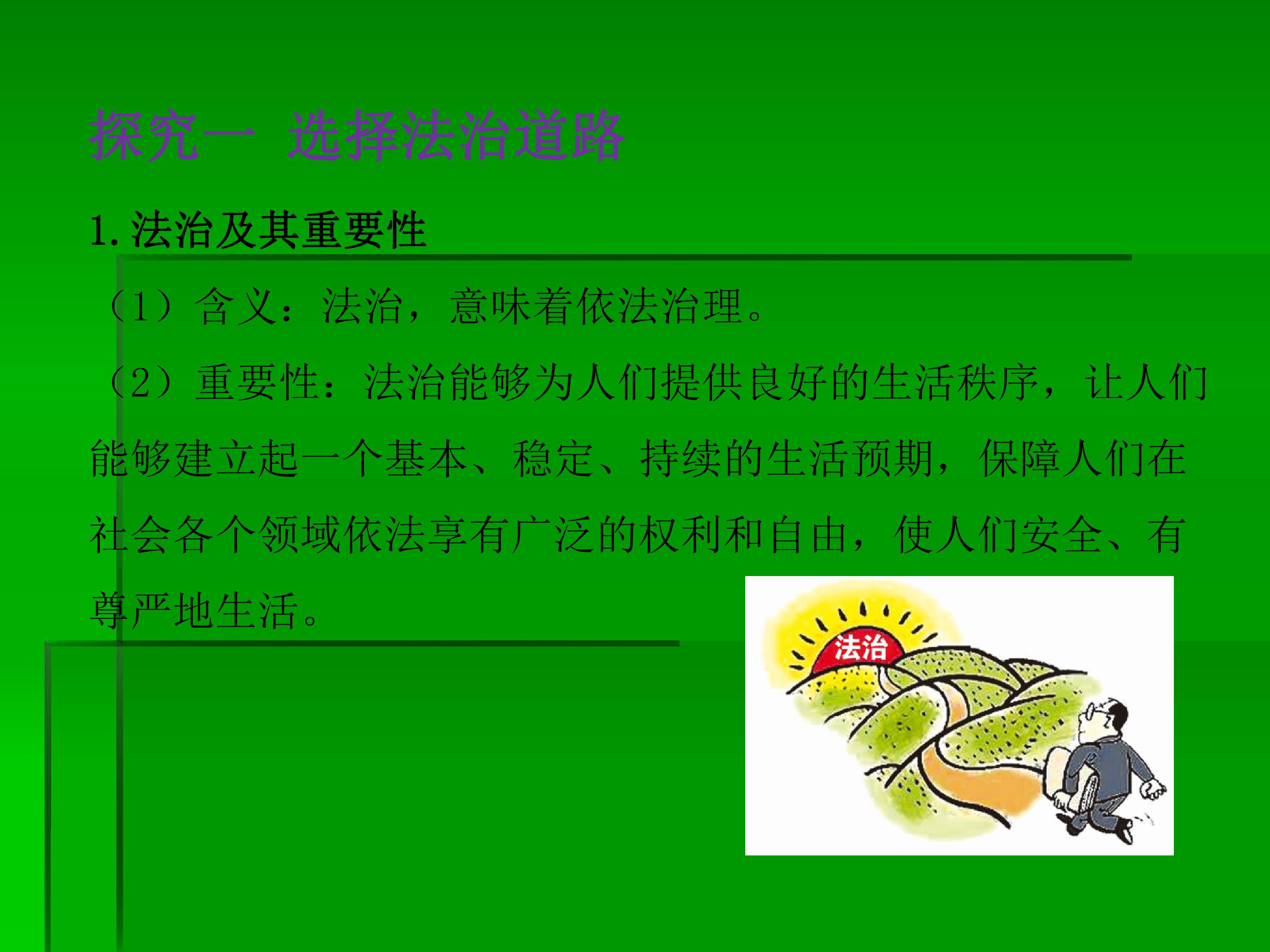 探究一 选择法治道路

1. 法治及其重要性

（1）含义：法治，意味着依法治理。

（2）重要性：法治能够为人们提供良好的生活秩序，让人们能够建立起一个基本、稳定、持续的生活预期，保障人们在社会各个领域依法享有广泛的权利和自由，使人们安全、有尊严地生活。

法治